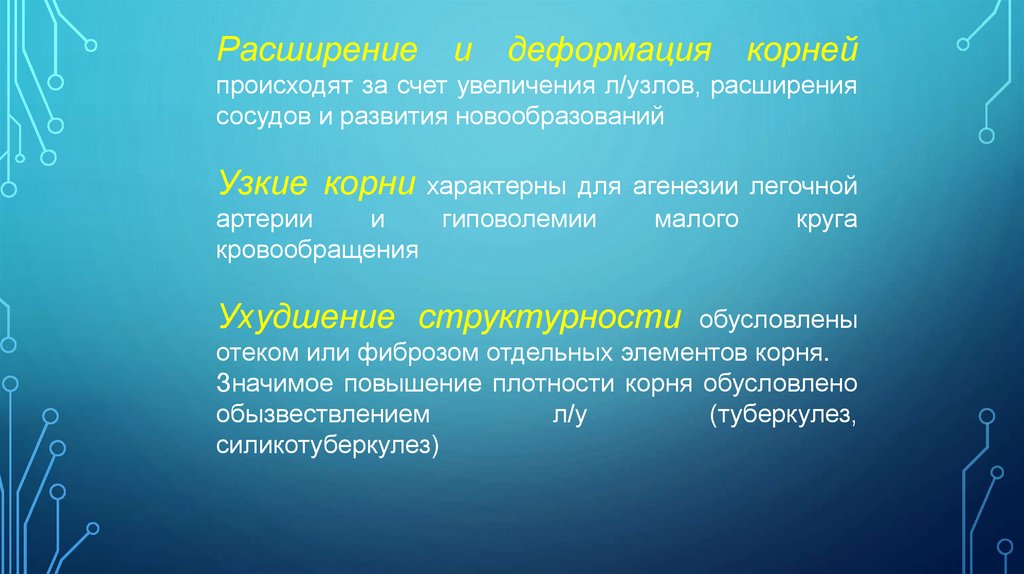 Расширение и деформация корней происходят за счет увеличения л/узлов, расширения сосудов и развития новообразований

Узкие корни характерны для агенезии легочной артерии и гиповолемии малого круга кровообращения

Ухудшение структурности обусловлены отеком или фиброзом отдельных элементов корня. Значимое повышение плотности корня обусловлено обызвествлением л/у (туберкулез, силикотуберкулез)